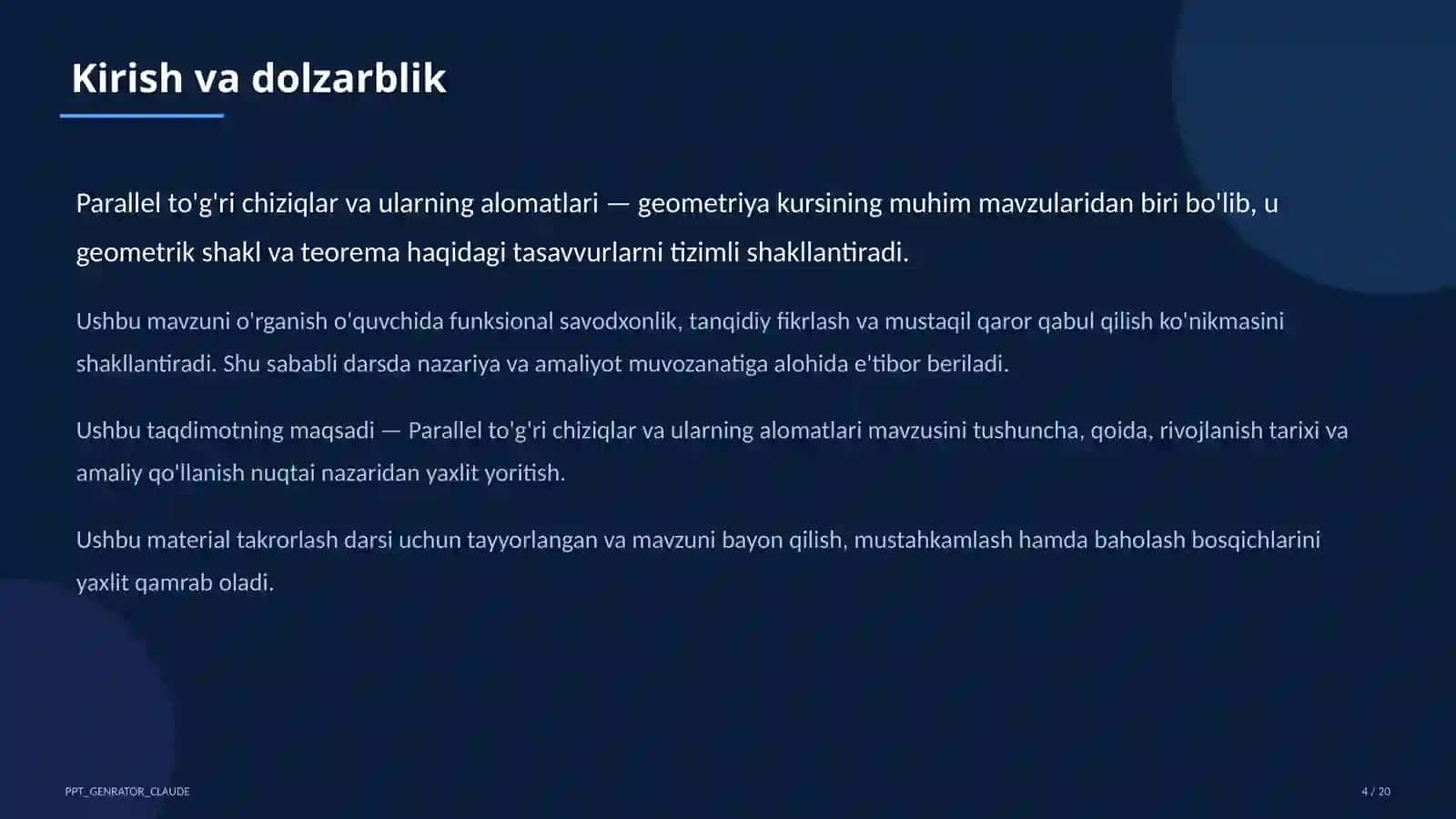 Kirish va dolzarblik

Parallel to'g'ri chiziqlar va ularning alomatlari — geometriya kursining muhim mavzularidan biri bo'lib, u geometrik shakl va teorema haqidagi tasavvurlarni tizimli shakllantiradi.

Ushbu mavzuni o'rganish o'quvchida funksional savodxonlik, tanqidiy fikrlash va mustaqil qaror qabul qilish ko'nikmasini shakllantiradi. Shu sababli darsda nazariya va amaliyot muvozanatiga alohida e'tibor beriladi.

Ushbu taqdimotning maqsadi — Parallel to'g'ri chiziqlar va ularning alomatlari mavzusini tushuncha, qoida, rivojlanish tarixi va amaliy qo'llanish nuqtai nazaridan yaxlit yoritish.

Ushbu material takrorlash darsi uchun tayyorlangan va mavzuni bayon qilish, mustahkamlash hamda baholash bosqichlarini yaxlit qamrab oladi.

PPT_GENRATOR_CLAUDE

4 / 20